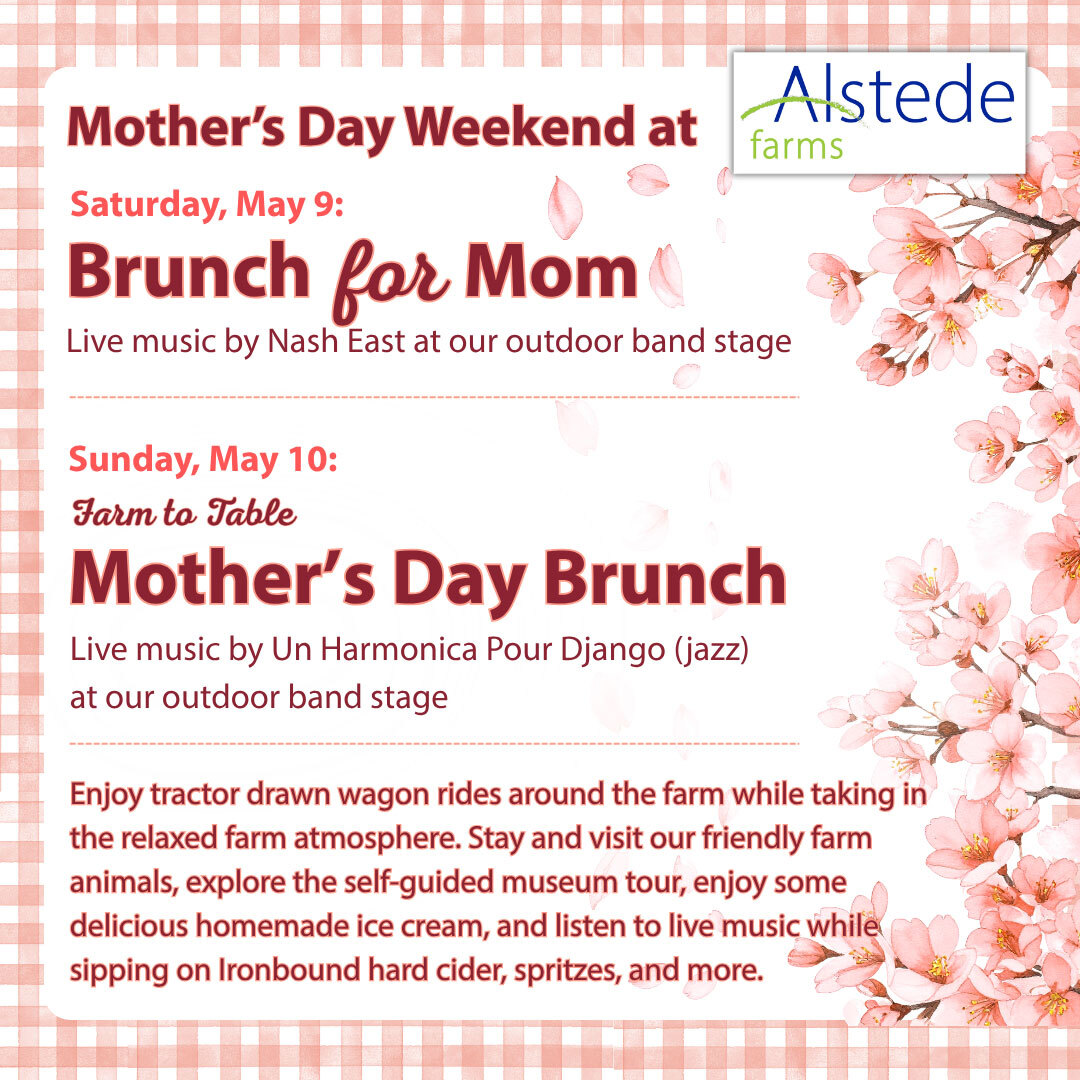 Mother's Day Weekend at

Alstede farms

Saturday, May 9:

Brunch for Mom

Live music by Nash East at our outdoor band stage

Sunday, May 10:

Farm to Table

Mother's Day Brunch

Live music by Un Harmonica Pour Django (jazz) at our outdoor band stage

Enjoy tractor drawn wagon rides around the farm while taking in the relaxed farm atmosphere. Stay and visit our friendly farm animals, explore the self-guided museum tour, enjoy some delicious homemade ice cream, and listen to live music while sipping on Ironbound hard cider, spritzes, and more.